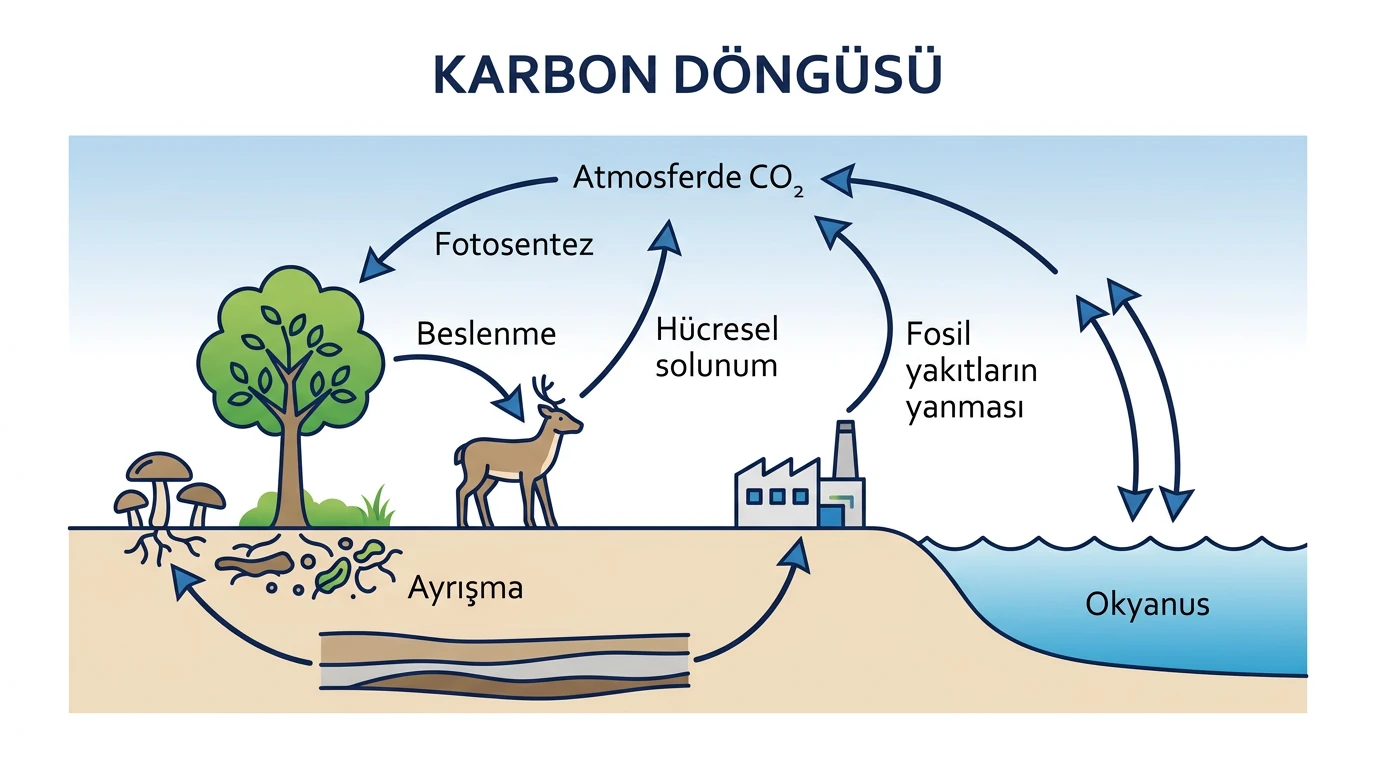 KARBON DÖNGÜSÜ

Atmosferde $CO_2$

Fotosentez

Beslenme

Hücresel solunum

Fosil yakıtların yanması

Ayrışma

Okyanus